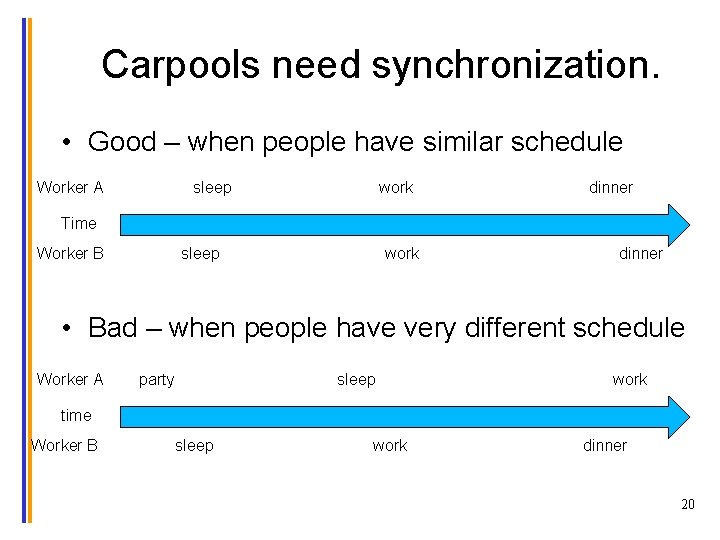 Carpools need synchronization.

• Good – when people have similar schedule

Worker A sleep work dinner

Time

Worker B sleep work dinner

• Bad – when people have very different schedule

Worker A party sleep work

time

Worker B sleep work dinner

20